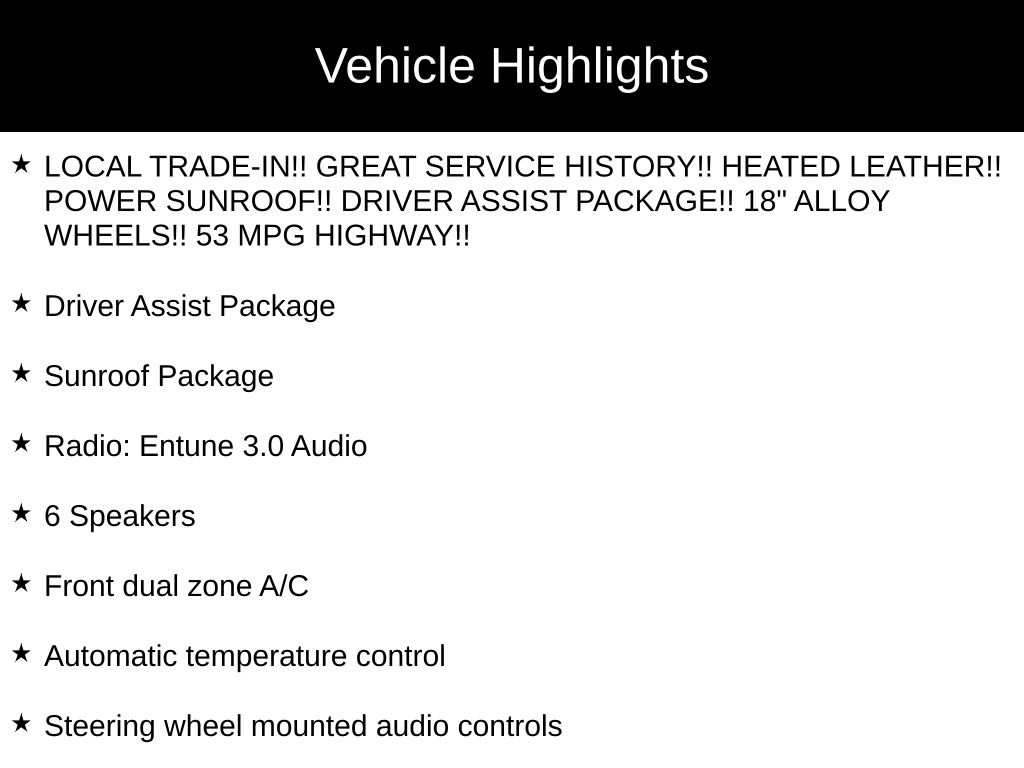 Vehicle Highlights

★ LOCAL TRADE-IN!! GREAT SERVICE HISTORY!! HEATED LEATHER!! POWER SUNROOF!! DRIVER ASSIST PACKAGE!! 18" ALLOY WHEELS!! 53 MPG HIGHWAY!!

★ Driver Assist Package

★ Sunroof Package

★ Radio: Entune 3.0 Audio

★ 6 Speakers

★ Front dual zone A/C

★ Automatic temperature control

★ Steering wheel mounted audio controls